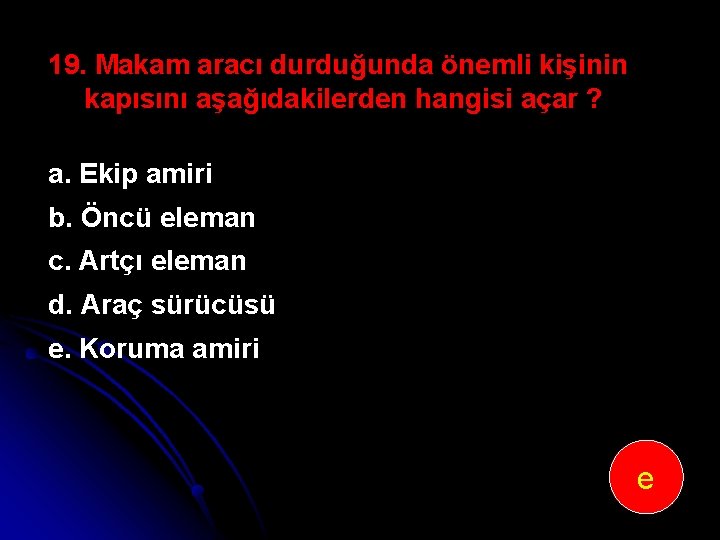 19. Makam aracı durduğunda önemli kişinin kapısını aşağıdakilerden hangisi açar ?

a. Ekip amiri
b. Öncü eleman
c. Artçı eleman
d. Araç sürücüsü
e. Koruma amiri

e